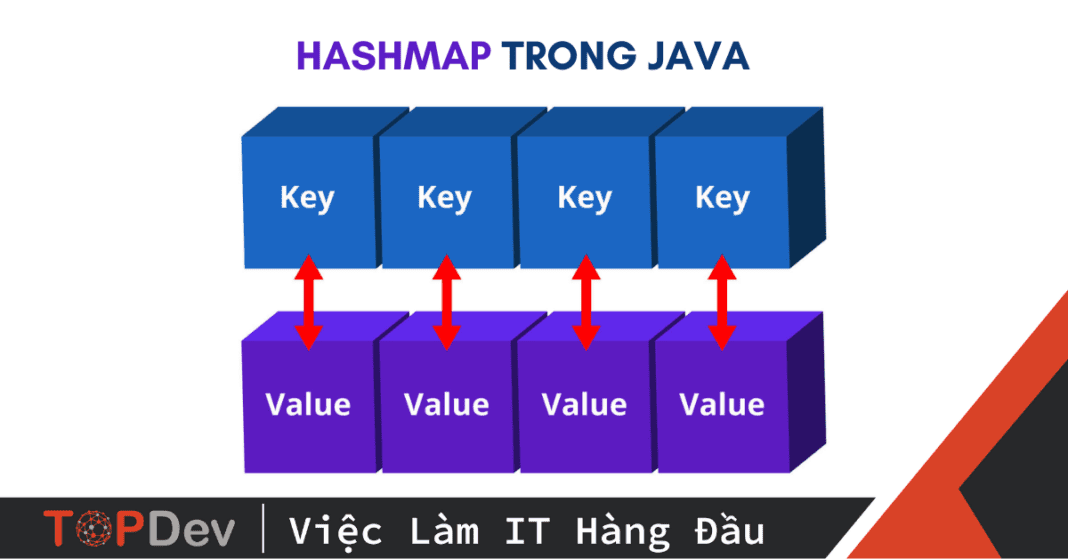 HASHMAP TRONG JAVA

Key Key Key Key

Value Value Value Value

TOPDev | Việc Làm IT Hàng Đầu